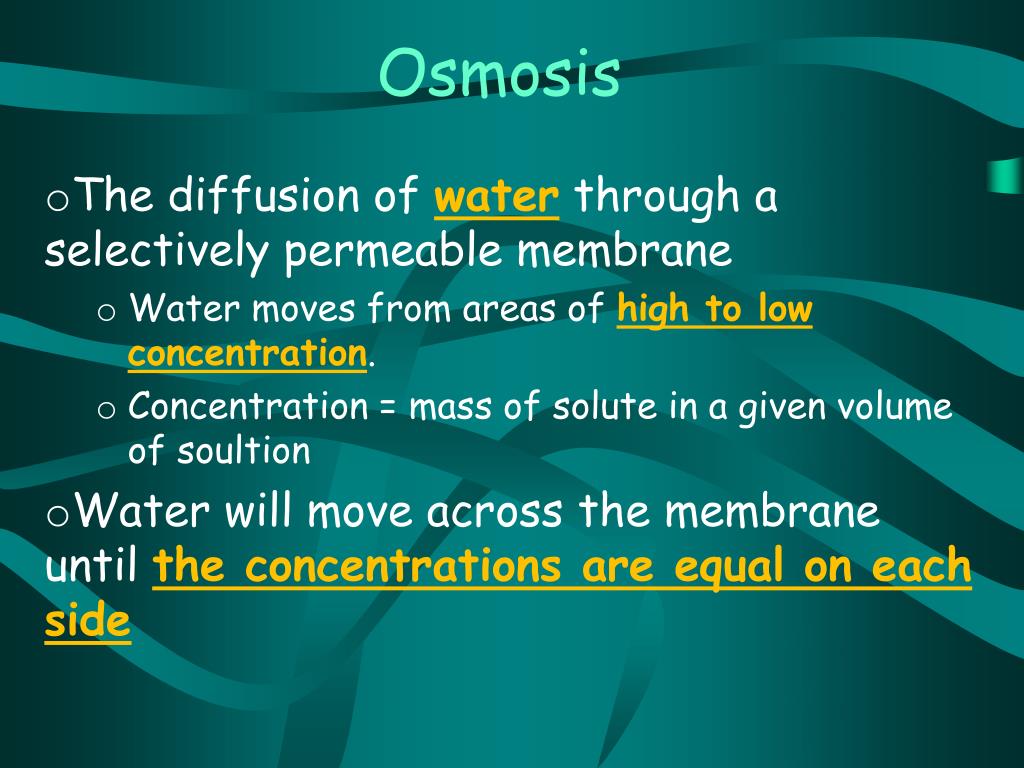 Osmosis

o The diffusion of water through a selectively permeable membrane

o Water moves from areas of high to low concentration.

o Concentration = mass of solute in a given volume of soultion

o Water will move across the membrane until the concentrations are equal on each side